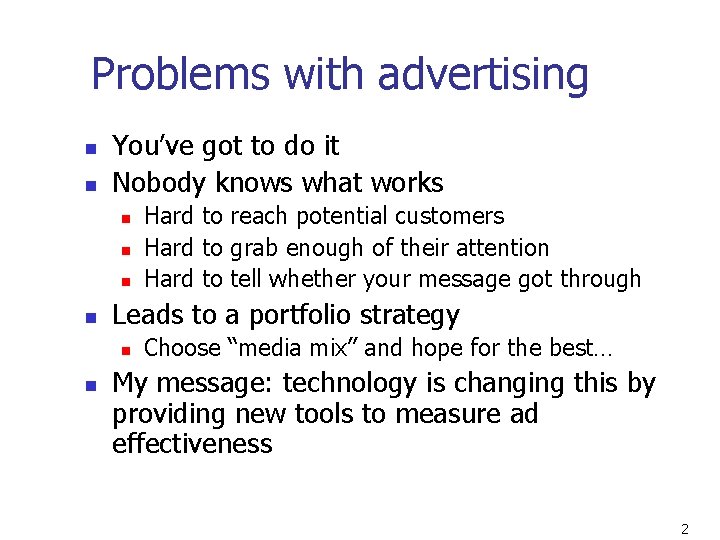 Problems with advertising

- You’ve got to do it
- Nobody knows what works
  - Hard to reach potential customers
  - Hard to grab enough of their attention
  - Hard to tell whether your message got through
- Leads to a portfolio strategy
  - Choose “media mix” and hope for the best…
- My message: technology is changing this by providing new tools to measure ad effectiveness

2